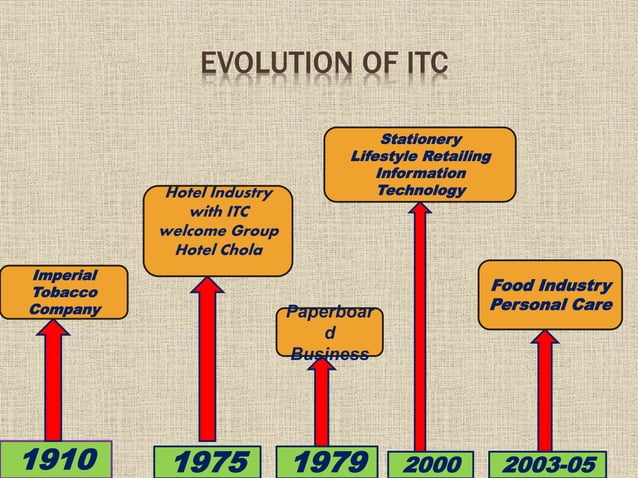 EVOLUTION OF ITC

Imperial Tobacco Company

1910

Hotel Industry with ITC welcome Group Hotel Chola

1975

Paperboar d Business

1979

Stationery Lifestyle Retailing Information Technology

2000

Food Industry Personal Care

2003-05